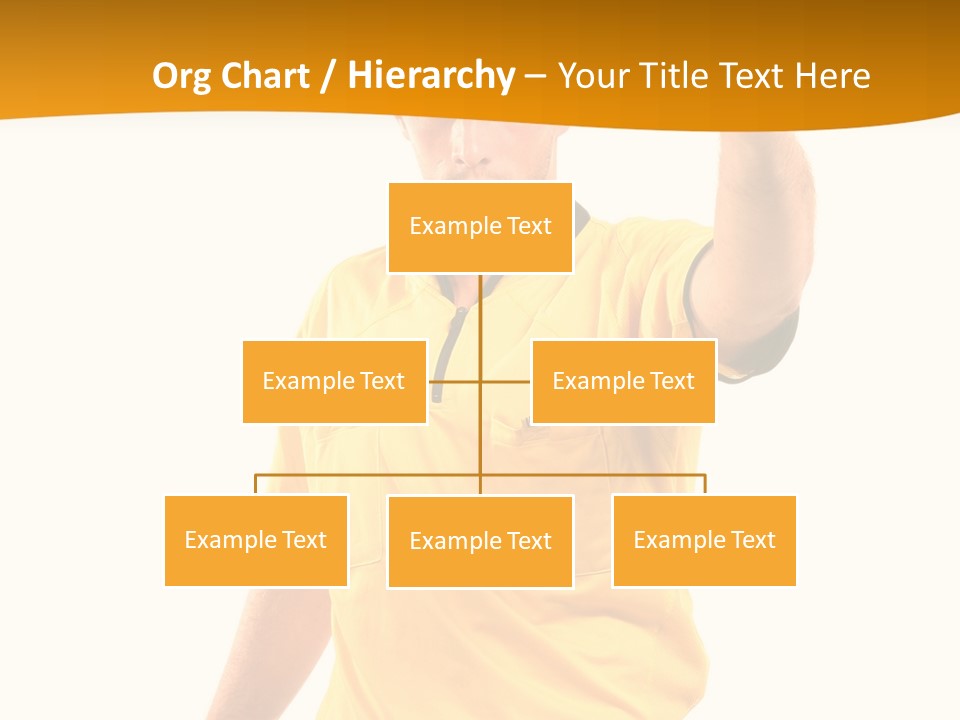 Org Chart / Hierarchy – Your Title Text Here

Example Text

Example Text

Example Text

Example Text

Example Text

Example Text